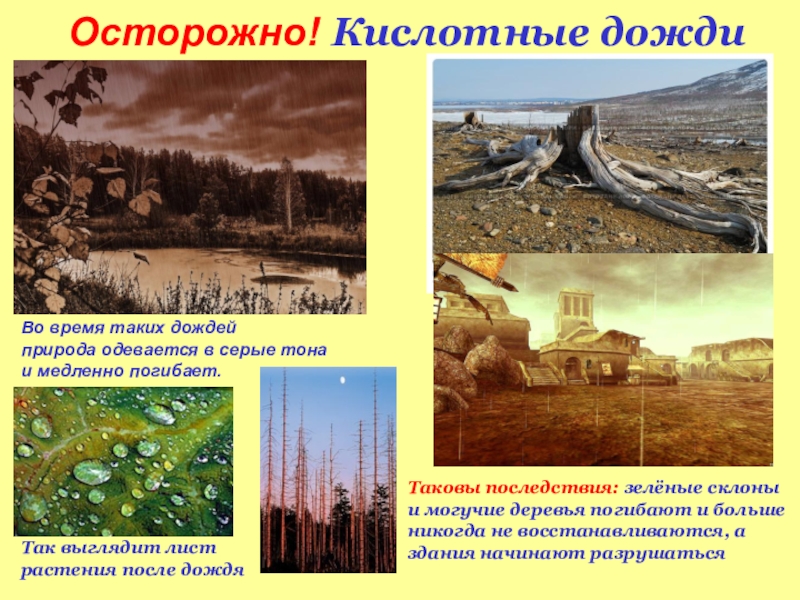 Осторожно! Кислотные дожди

Во время таких дождей природа одевается в серые тона и медленно погибает.

Так выглядит лист растения после дождя

Таковы последствия: зелёные склоны и могучие деревья погибают и больше никогда не восстанавливаются, а здания начинают разрушаться